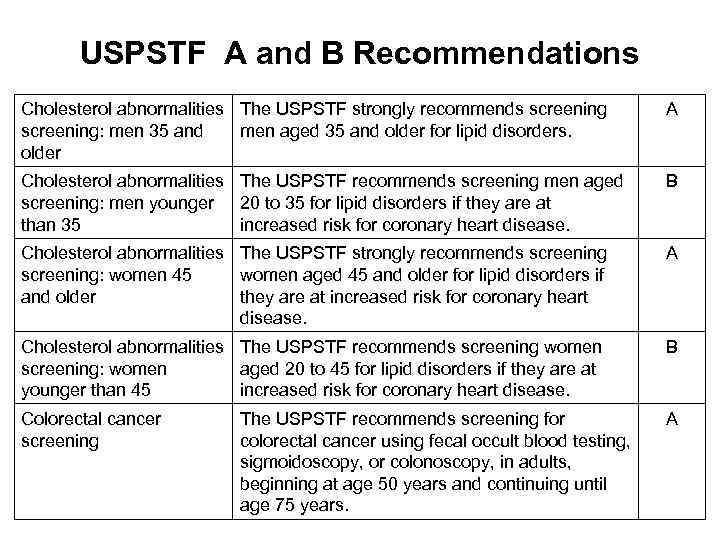 USPSTF A and B Recommendations

| | | |
|---|---|---|
| Cholesterol abnormalities screening: men 35 and older | The USPSTF strongly recommends screening men aged 35 and older for lipid disorders. | A |
| Cholesterol abnormalities screening: men younger than 35 | The USPSTF recommends screening men aged 20 to 35 for lipid disorders if they are at increased risk for coronary heart disease. | B |
| Cholesterol abnormalities screening: women 45 and older | The USPSTF strongly recommends screening women aged 45 and older for lipid disorders if they are at increased risk for coronary heart disease. | A |
| Cholesterol abnormalities screening: women younger than 45 | The USPSTF recommends screening women aged 20 to 45 for lipid disorders if they are at increased risk for coronary heart disease. | B |
| Colorectal cancer screening | The USPSTF recommends screening for colorectal cancer using fecal occult blood testing, sigmoidoscopy, or colonoscopy, in adults, beginning at age 50 years and continuing until age 75 years. | A |